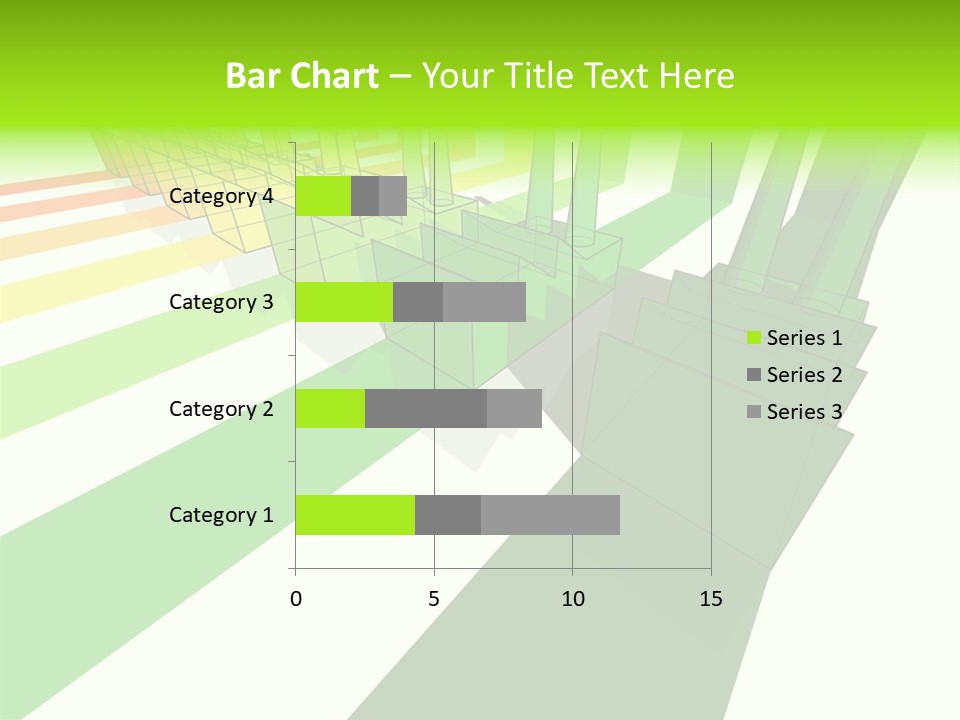 Bar Chart – Your Title Text Here

Category 4
Category 3
Category 2
Category 1

0
5
10
15

Series 1
Series 2
Series 3